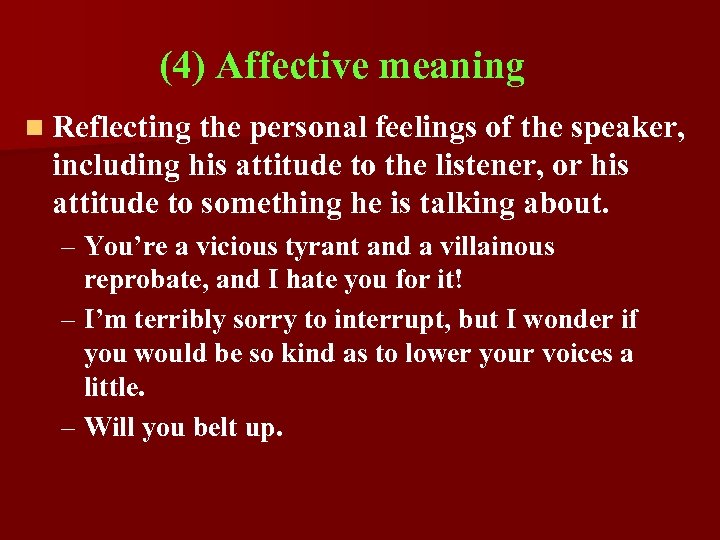 (4) Affective meaning

Reflecting the personal feelings of the speaker, including his attitude to the listener, or his attitude to something he is talking about.

– You’re a vicious tyrant and a villainous reprobate, and I hate you for it!

– I’m terribly sorry to interrupt, but I wonder if you would be so kind as to lower your voices a little.

– Will you belt up.